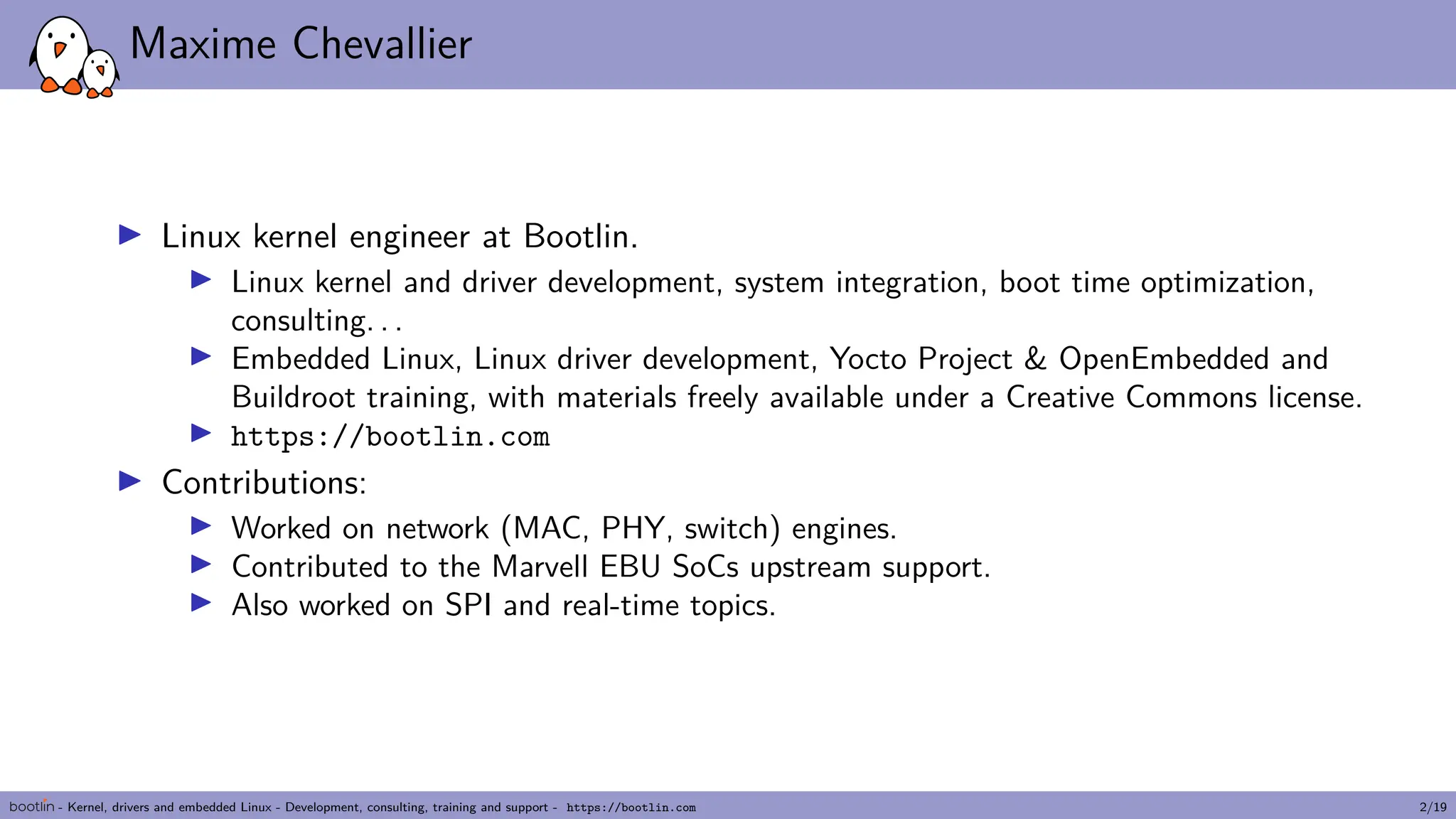 Maxime Chevallier

▶ Linux kernel engineer at Bootlin.
▶ Linux kernel and driver development, system integration, boot time optimization, consulting. . .
▶ Embedded Linux, Linux driver development, Yocto Project & OpenEmbedded and Buildroot training, with materials freely available under a Creative Commons license.
▶ https://bootlin.com
▶ Contributions:
▶ Worked on network (MAC, PHY, switch) engines.
▶ Contributed to the Marvell EBU SoCs upstream support.
▶ Also worked on SPI and real-time topics.

bootlin - Kernel, drivers and embedded Linux - Development, consulting, training and support - https://bootlin.com 2/19